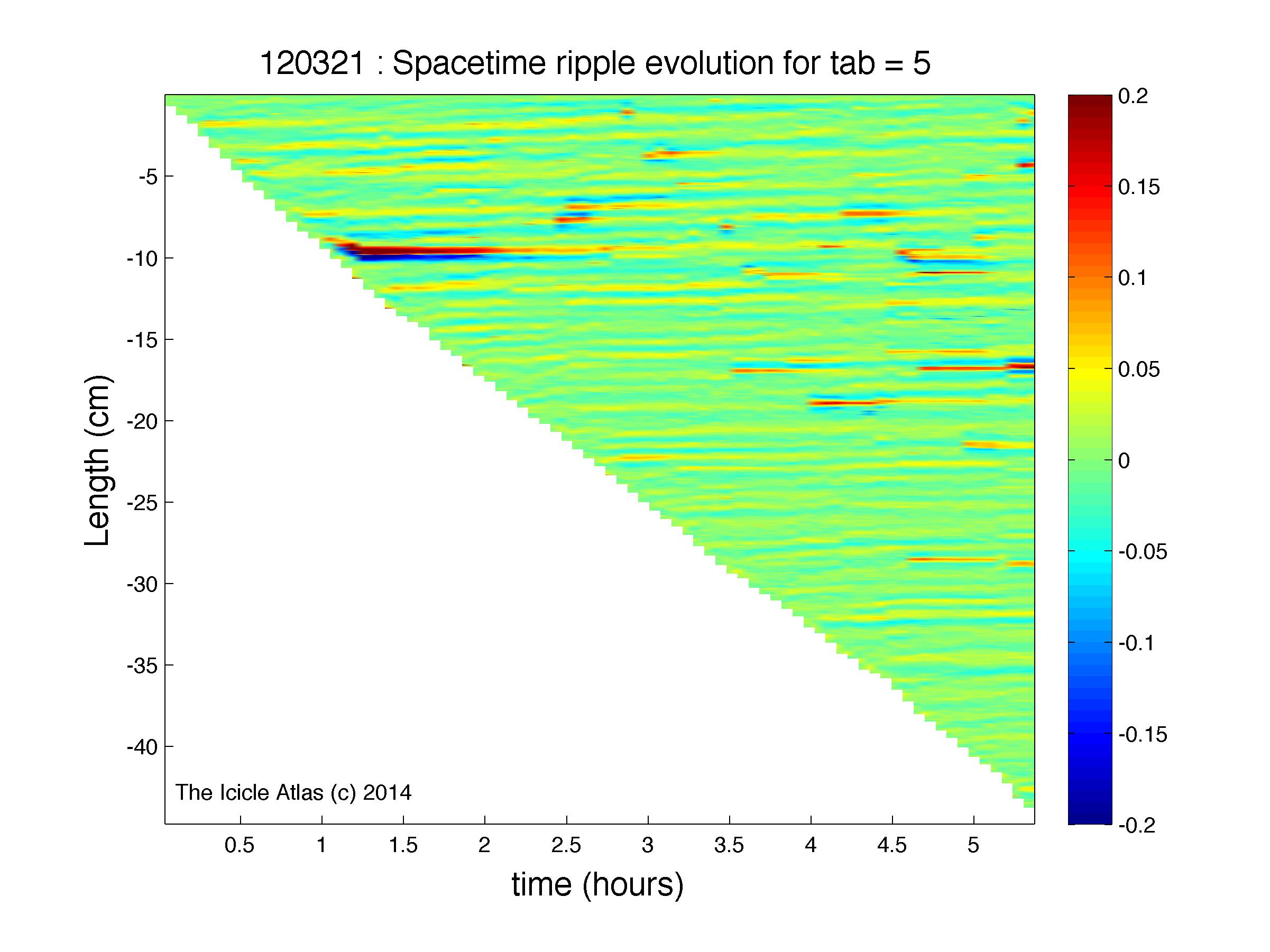 120321 : Spacetime ripple evolution for tab = 5

Length (cm)

-5
-10
-15
-20
-25
-30
-35
-40

The Icicle Atlas (c) 2014

0.5
1
1.5
2
2.5
3
3.5
4
4.5
5

time (hours)

0.2
0.15
0.1
0.05
0
-0.05
-0.1
-0.15
-0.2